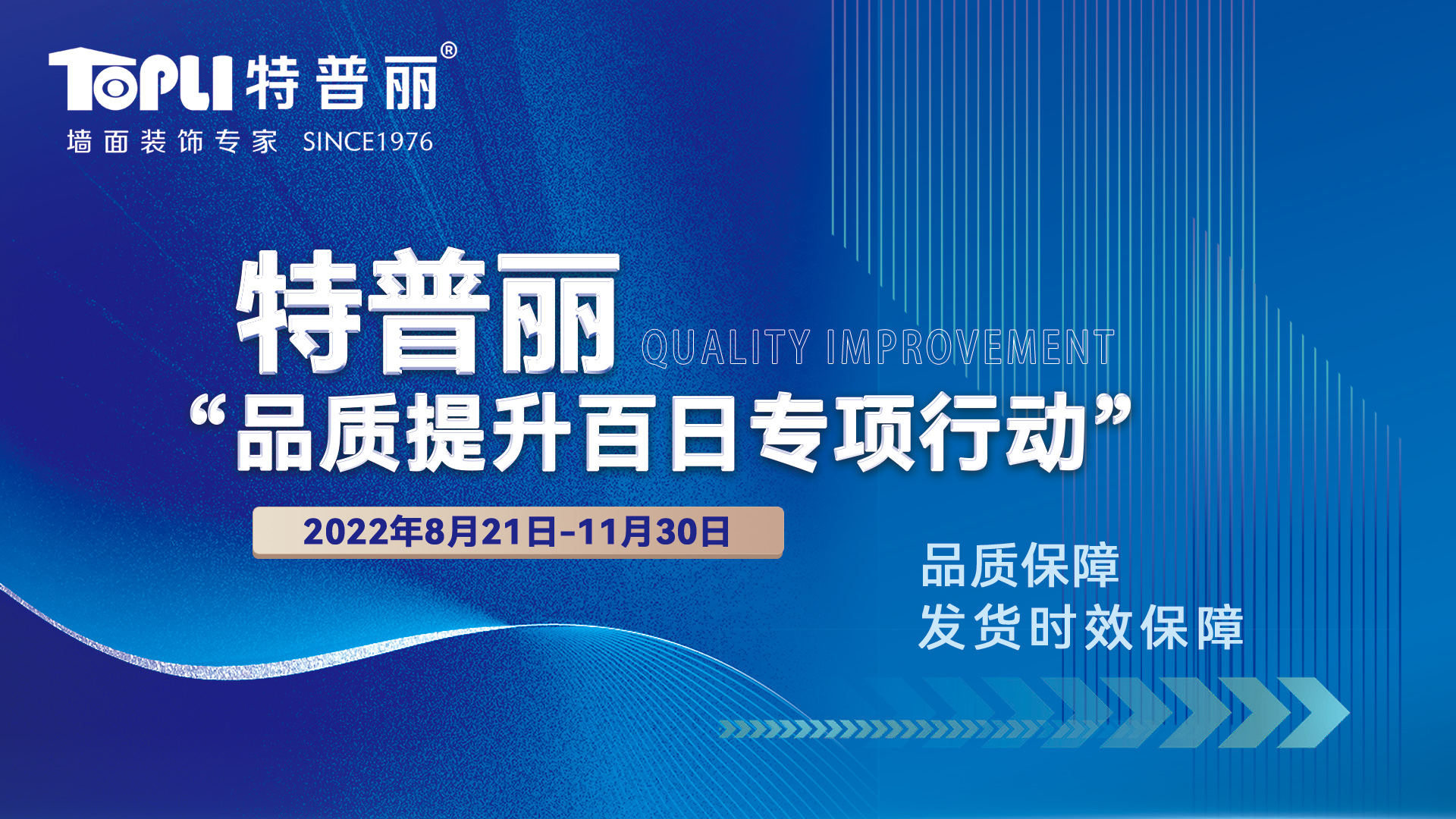 TOPLI 特普丽®
墙面装饰专家 SINCE1976

特普丽 QUALITY IMPROVEMENT
“品质提升百日专项行动”

2022年8月21日-11月30日

品质保障
发货时效保障